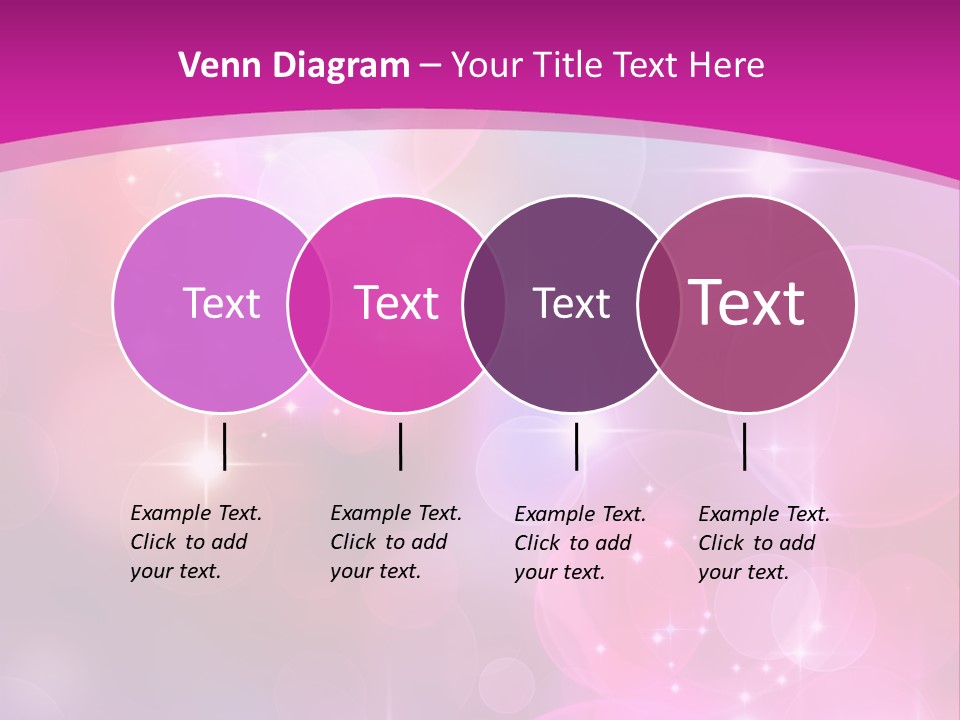 Venn Diagram – Your Title Text Here

Text

Text

Text

Text

Example Text. Click to add your text.

Example Text. Click to add your text.

Example Text. Click to add your text.

Example Text. Click to add your text.